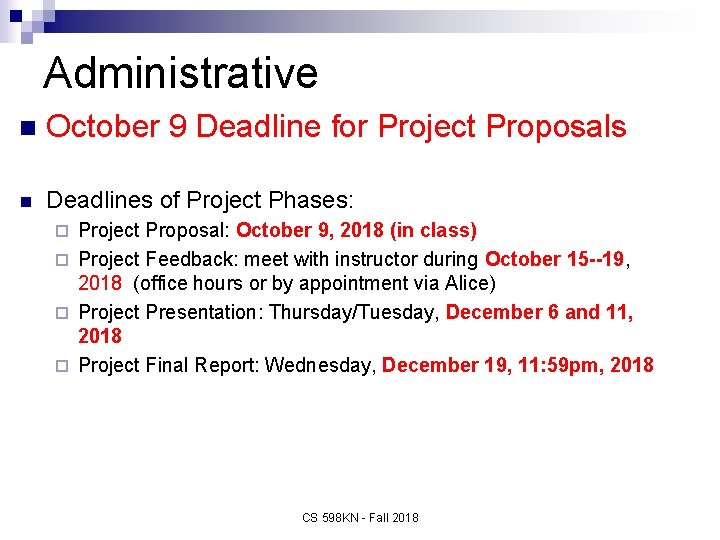 Administrative

October 9 Deadline for Project Proposals

Deadlines of Project Phases:

Project Proposal: October 9, 2018 (in class)

Project Feedback: meet with instructor during October 15--19, 2018 (office hours or by appointment via Alice)

Project Presentation: Thursday/Tuesday, December 6 and 11, 2018

Project Final Report: Wednesday, December 19, 11:59pm, 2018

CS 598KN - Fall 2018